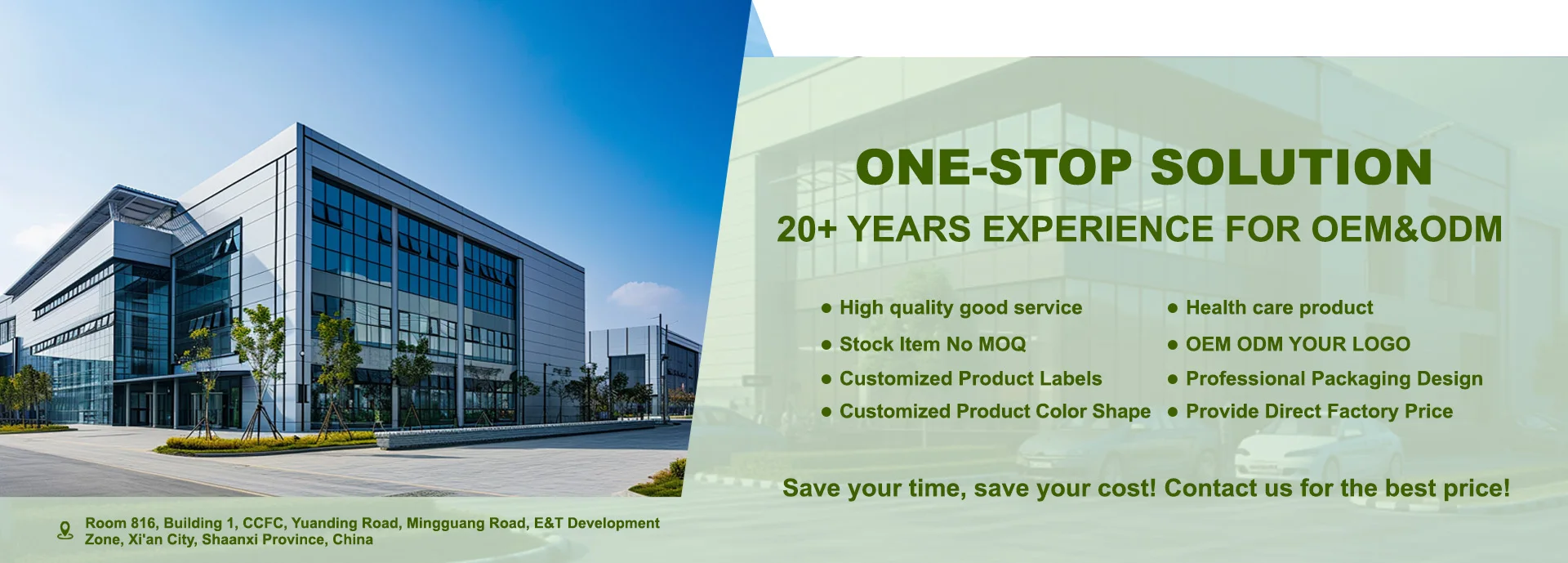 ONE-STOP SOLUTION

20+ YEARS EXPERIENCE FOR OEM&ODM

● High quality good service
● Stock Item No MOQ
● Customized Product Labels
● Customized Product Color Shape

● Health care product
● OEM ODM YOUR LOGO
● Professional Packaging Design
● Provide Direct Factory Price

Save your time, save your cost! Contact us for the best price!

Room 816, Building 1, CCFC, Yuanding Road, Mingguang Road, E&T Development Zone, Xi'an City, Shaanxi Province, China